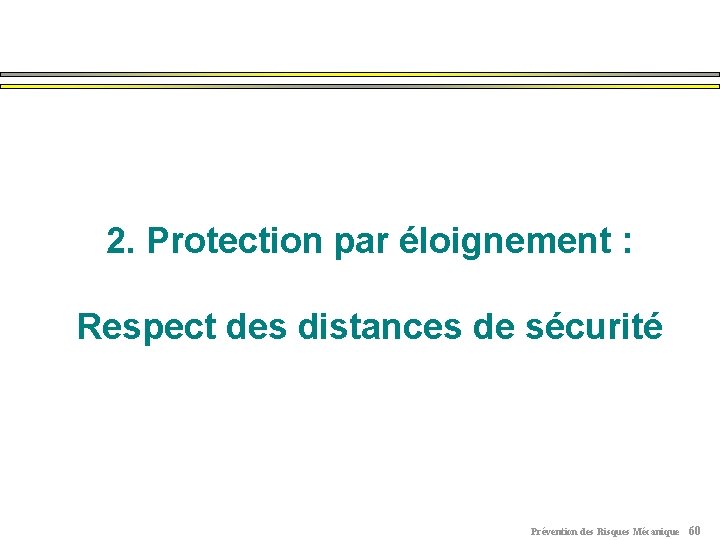 2. Protection par éloignement :

Respect des distances de sécurité

Prévention des Risques Mécanique 60